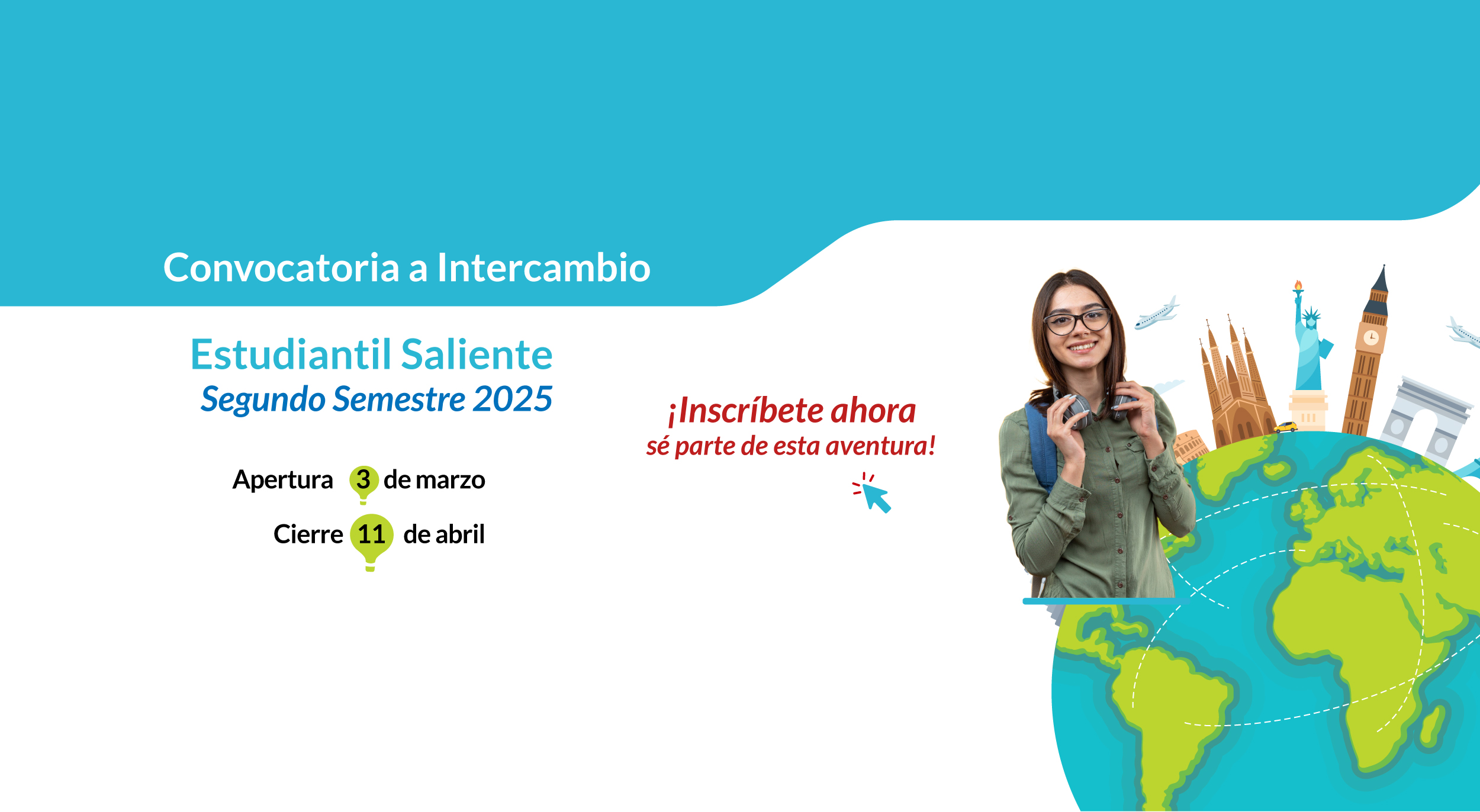 Convocatoria a Intercambio

Estudiantil Saliente
Segundo Semestre 2025

Apertura 3 de marzo
Cierre 11 de abril

¡Inscríbete ahora
sé parte de esta aventura!